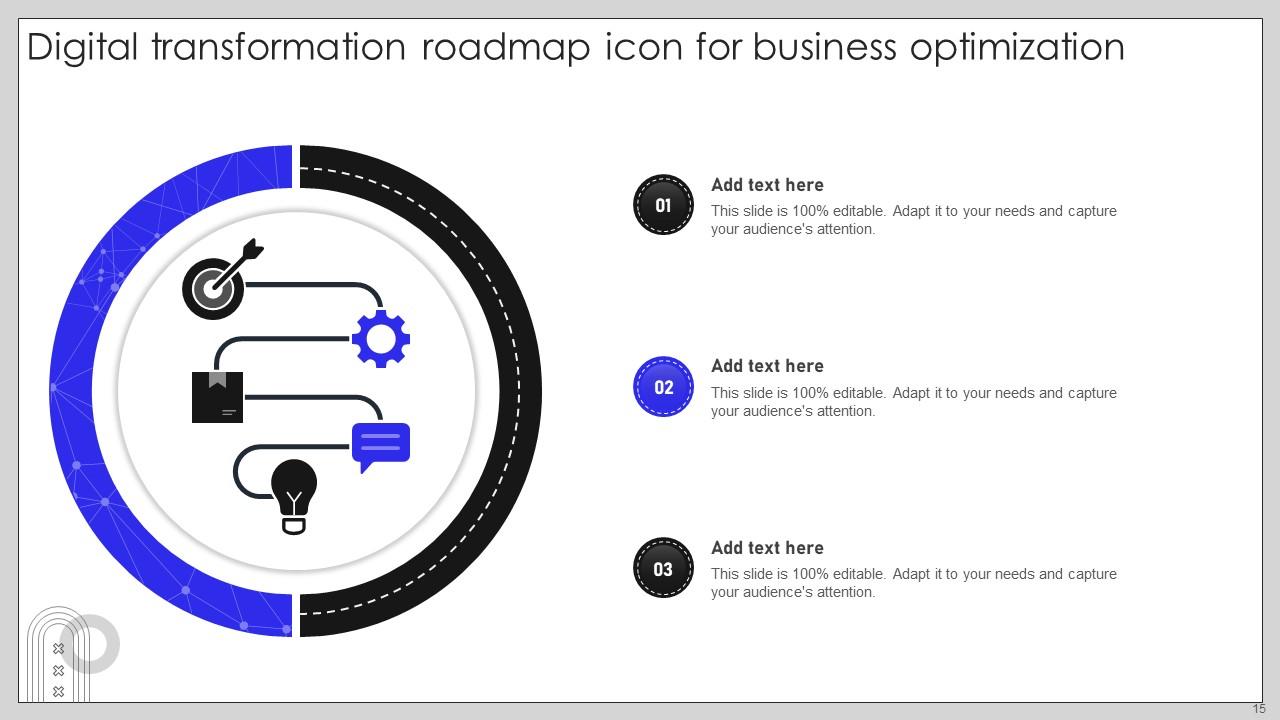 Digital transformation roadmap icon for business optimization

01
Add text here
This slide is 100% editable. Adapt it to your needs and capture your audience's attention.

02
Add text here
This slide is 100% editable. Adapt it to your needs and capture your audience's attention.

03
Add text here
This slide is 100% editable. Adapt it to your needs and capture your audience's attention.

15